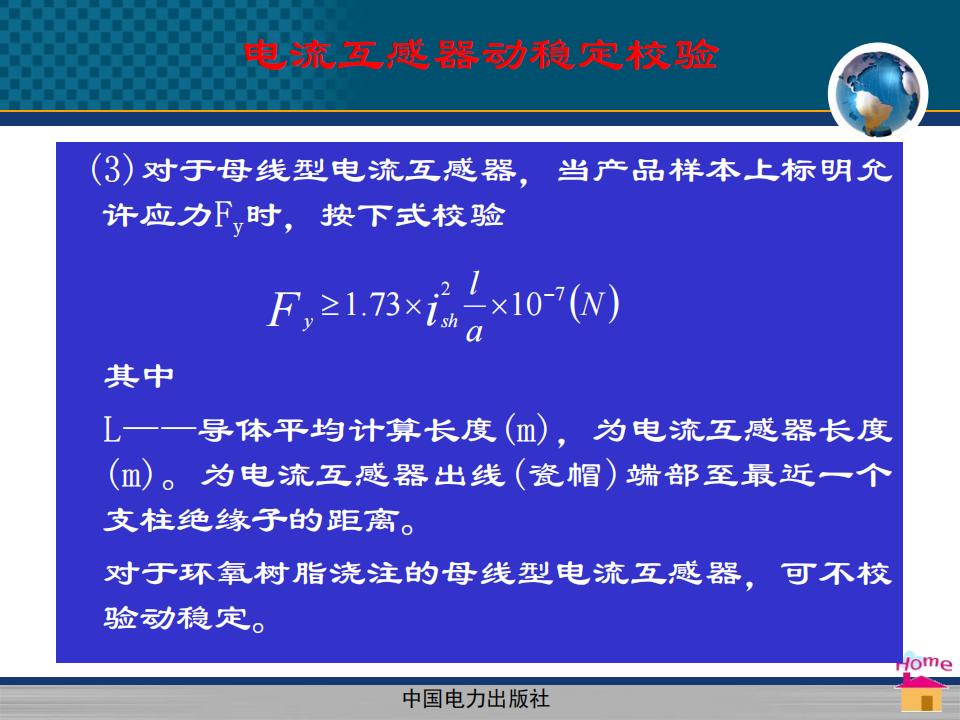 电流互感器动稳定校验

(3) 对于母线型电流互感器，当产品样本上标明允许应力$F_y$时，按下式校验

$F_y \geq 1.73 \times i_{sh}^2 \frac{l}{a} \times 10^{-7} (N)$

其中

L——导体平均计算长度(m)，为电流互感器长度(m)。为电流互感器出线(瓷帽)端部至最近一个支柱绝缘子的距离。

对于环氧树脂浇注的母线型电流互感器，可不校验动稳定。

Home

中国电力出版社